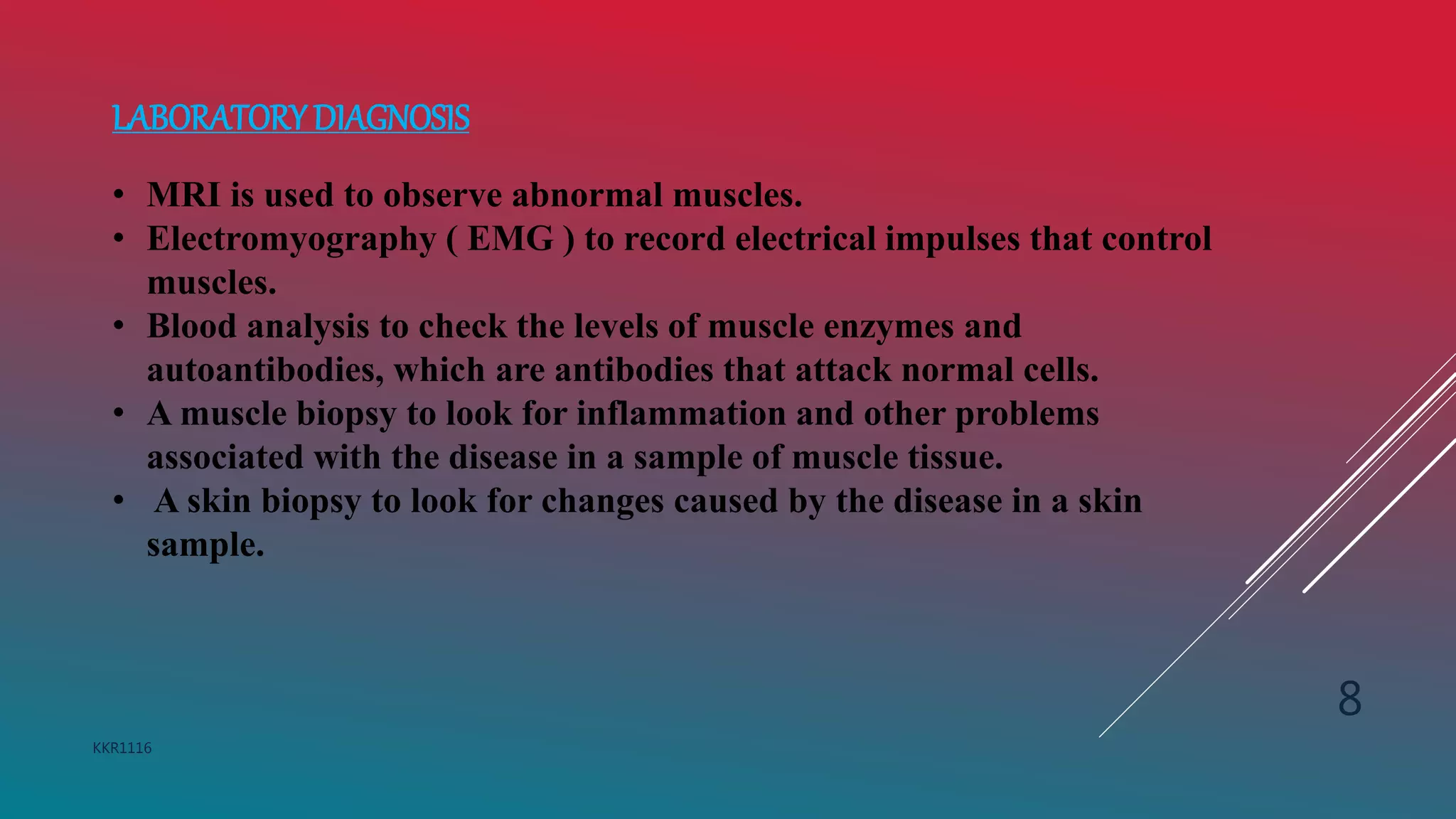 LABORATORY DIAGNOSIS

• MRI is used to observe abnormal muscles.
• Electromyography ( EMG ) to record electrical impulses that control muscles.
• Blood analysis to check the levels of muscle enzymes and autoantibodies, which are antibodies that attack normal cells.
• A muscle biopsy to look for inflammation and other problems associated with the disease in a sample of muscle tissue.
• A skin biopsy to look for changes caused by the disease in a skin sample.

8

KKR1116